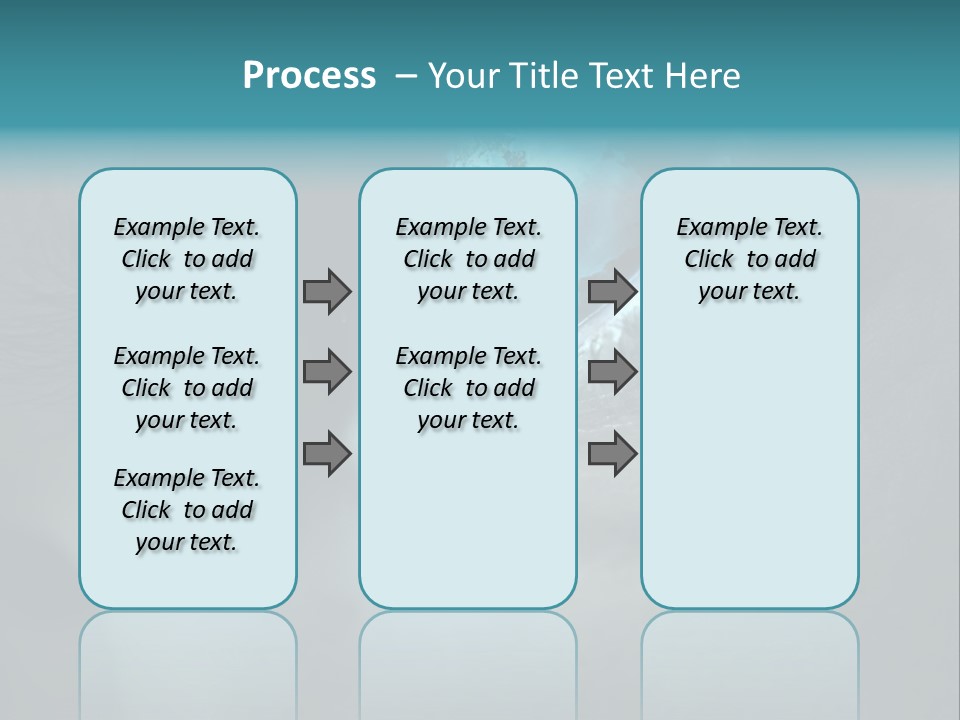 Process – Your Title Text Here

Example Text. Click to add your text.

Example Text. Click to add your text.

Example Text. Click to add your text.

Example Text. Click to add your text.

Example Text. Click to add your text.

Example Text. Click to add your text.